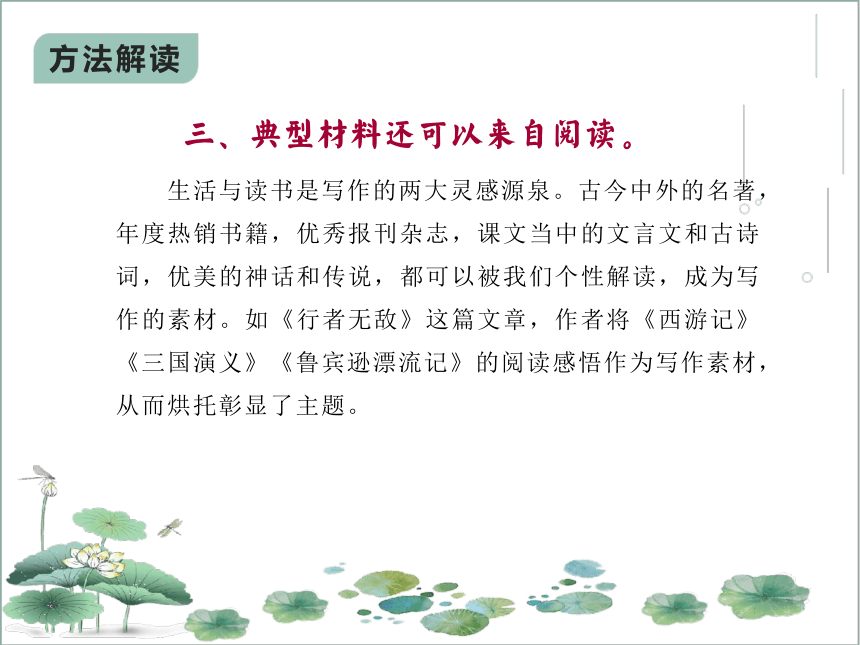 方法解读

三、典型材料还可以来自阅读。

生活与读书是写作的两大灵感源泉。古今中外的名著，年度热销书籍，优秀报刊杂志，课文当中的文言文和古诗词，优美的神话和传说，都可以被我们个性解读，成为写作的素材。如《行者无敌》这篇文章，作者将《西游记》《三国演义》《鲁宾逊漂流记》的阅读感悟作为写作素材，从而烘托彰显了主题。